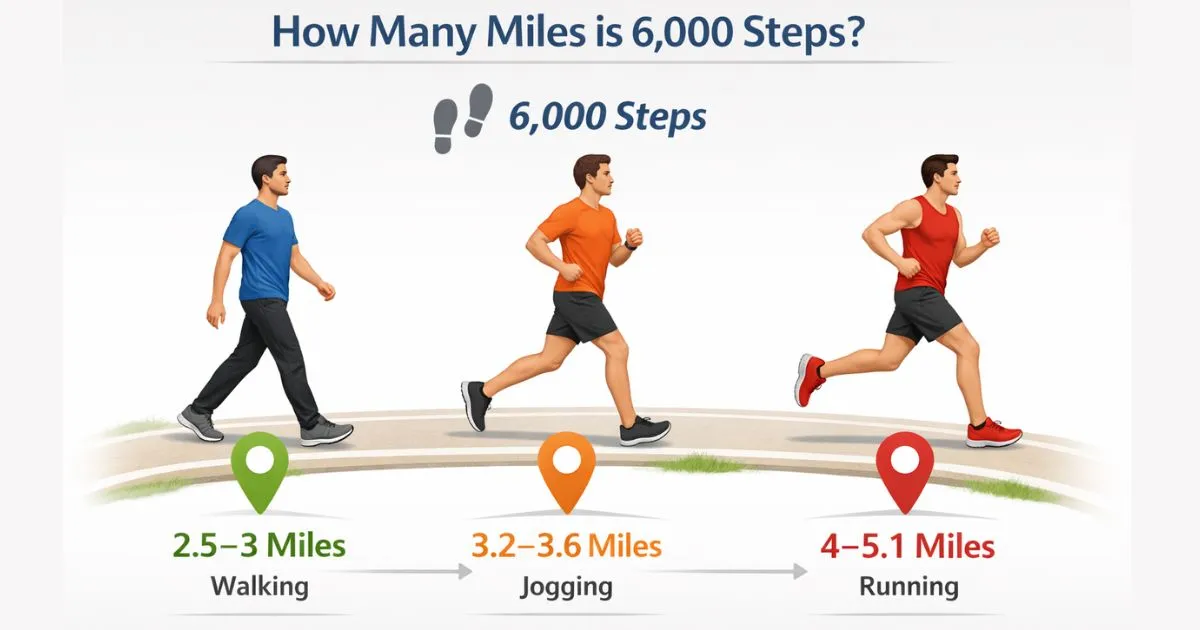 How Many Miles is 6,000 Steps?

6,000 Steps

2.5–3 Miles
Walking

3.2–3.6 Miles
Jogging

4–5.1 Miles
Running